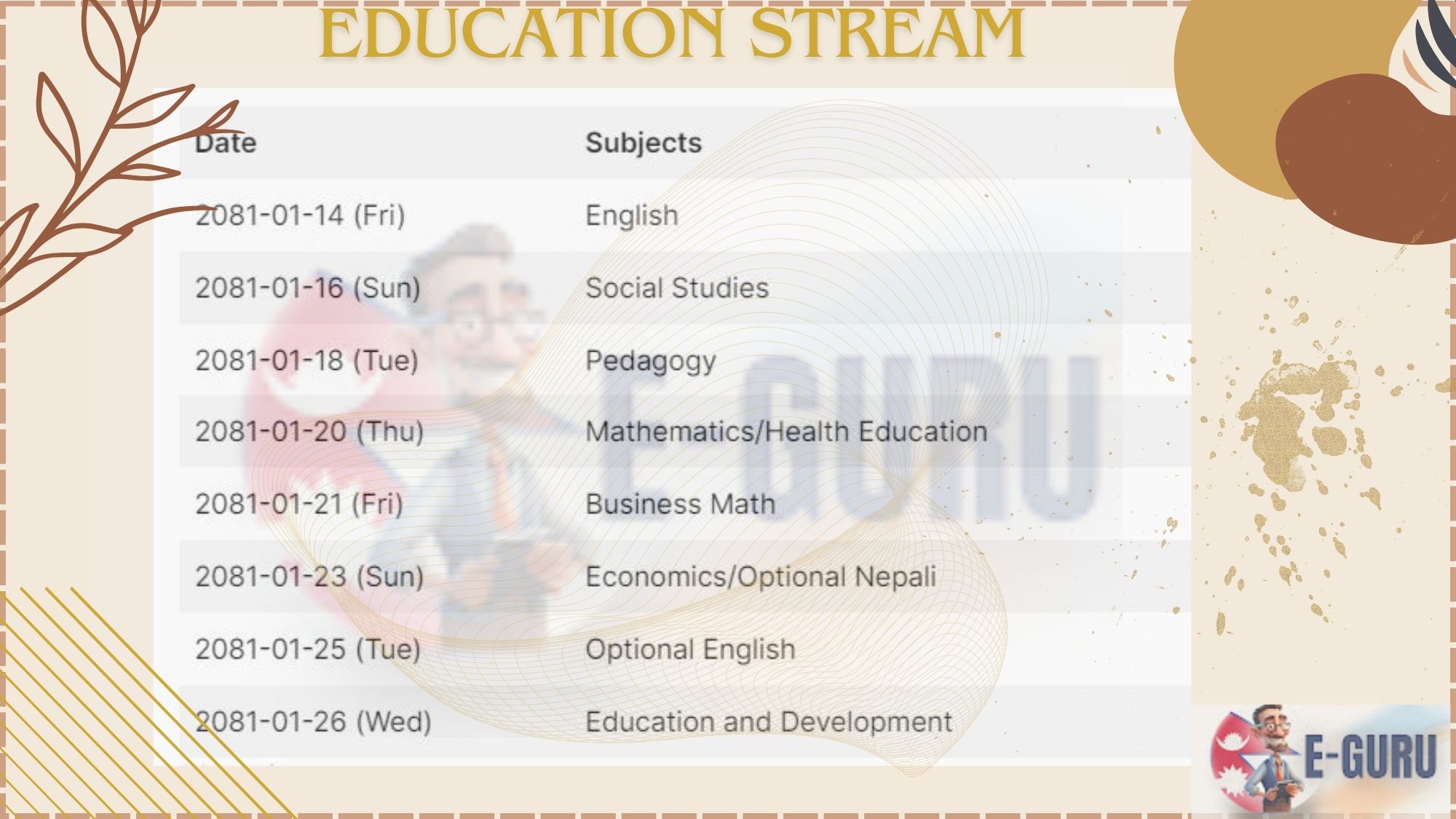 EDUCATION STREAM

| Date | Subjects |
|---|---|
| 2081-01-14 (Fri) | English |
| 2081-01-16 (Sun) | Social Studies |
| 2081-01-18 (Tue) | Pedagogy |
| 2081-01-20 (Thu) | Mathematics/Health Education |
| 2081-01-21 (Fri) | Business Math |
| 2081-01-23 (Sun) | Economics/Optional Nepali |
| 2081-01-25 (Tue) | Optional English |
| 2081-01-26 (Wed) | Education and Development |

E-GURU

E-GURU